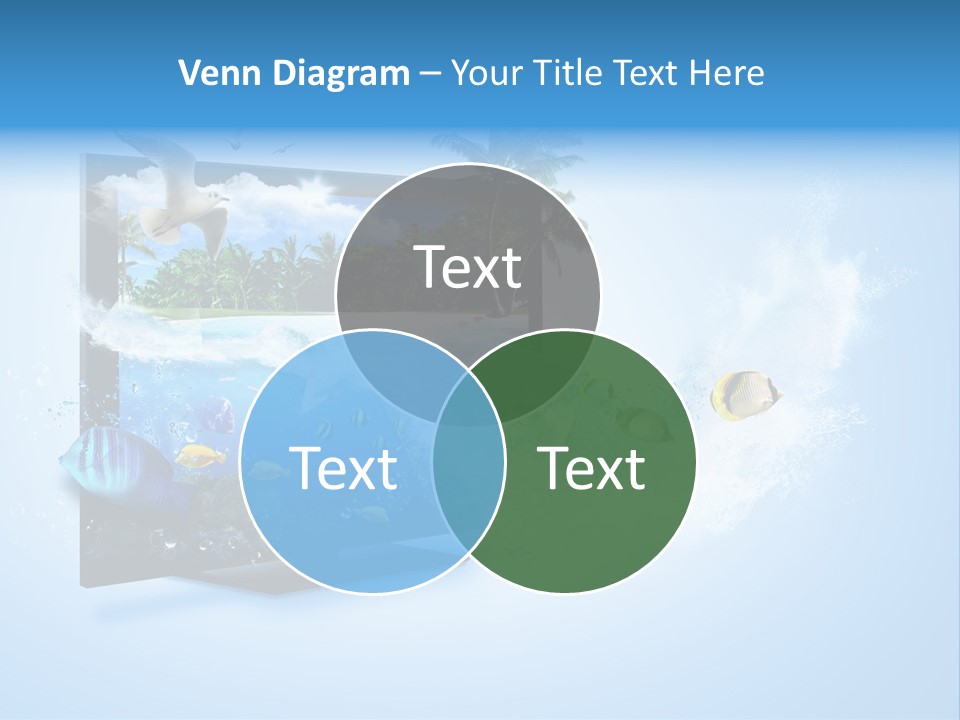 Venn Diagram – Your Title Text Here

Text

Text

Text